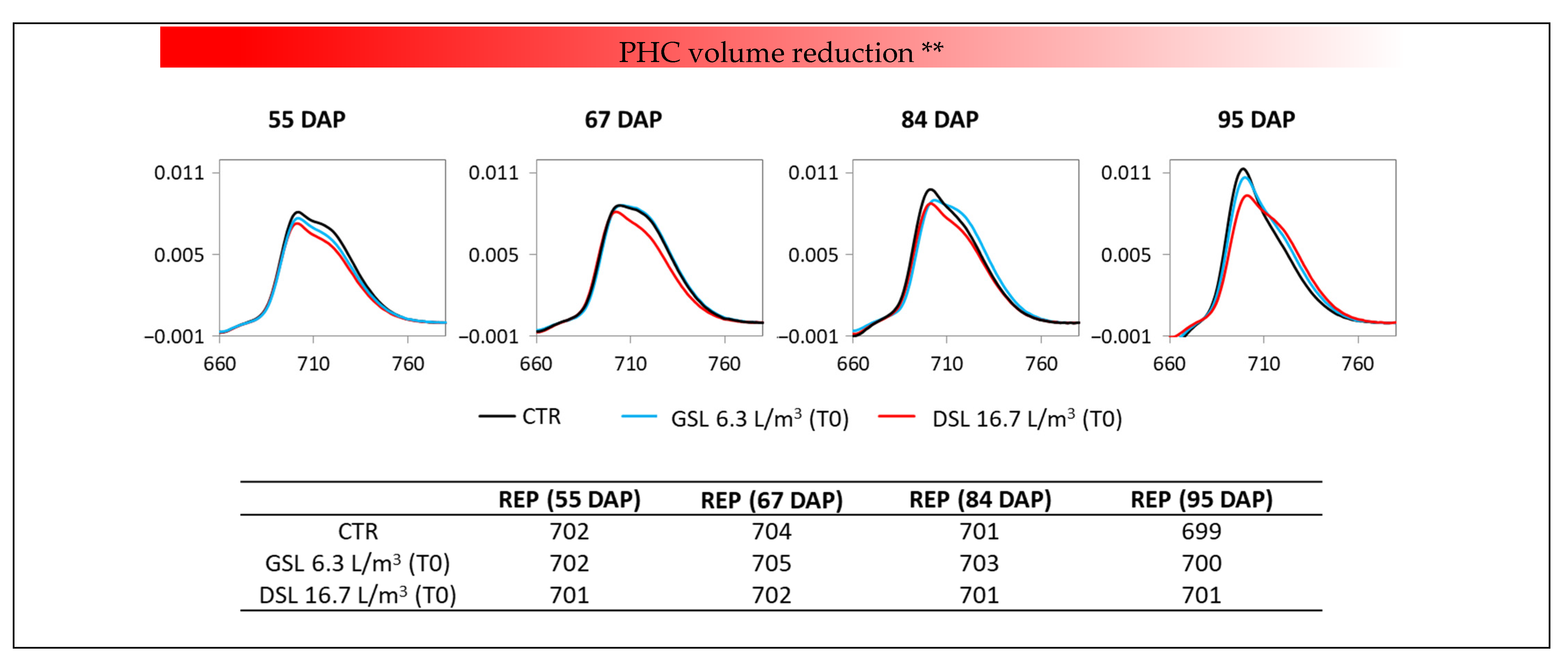 PHC volume reduction **

55 DAP

0.011
0.005
−0.001
660 710 760

67 DAP

0.011
0.005
−0.001
660 710 760

84 DAP

0.011
0.005
−0.001
660 710 760

95 DAP

0.011
0.005
−0.001
660 710 760

CTR   GSL 6.3 L/m$^3$ (T0)   DSL 16.7 L/m$^3$ (T0)

| | REP (55 DAP) | REP (67 DAP) | REP (84 DAP) | REP (95 DAP) |
|---|---|---|---|---|
| CTR | 702 | 704 | 701 | 699 |
| GSL 6.3 L/m$^3$ (T0) | 702 | 705 | 703 | 700 |
| DSL 16.7 L/m$^3$ (T0) | 701 | 702 | 701 | 701 |